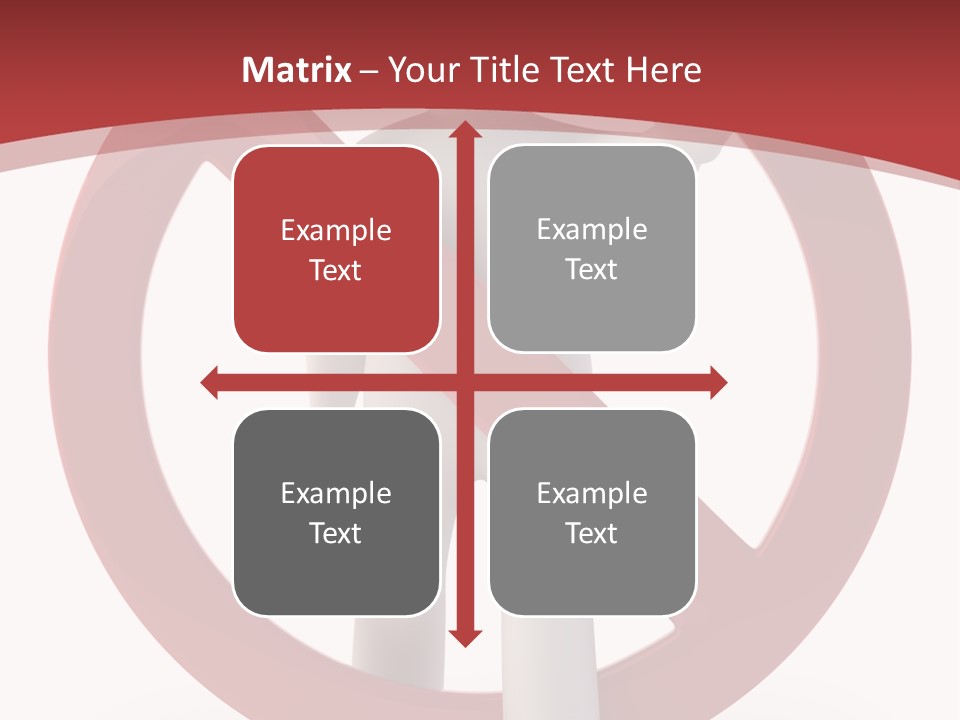 Matrix – Your Title Text Here

Example Text

Example Text

Example Text

Example Text